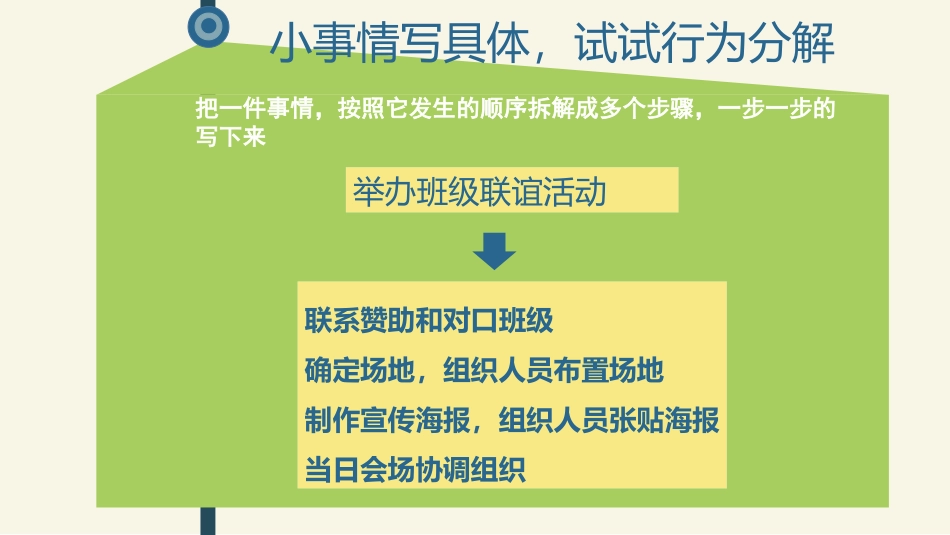 小事情写具体，试试行为分解

把一件事情，按照它发生的顺序拆解成多个步骤，一步一步的写下来

举办班级联谊活动

联系赞助和对口班级
确定场地，组织人员布置场地
制作宣传海报，组织人员张贴海报
当日会场协调组织